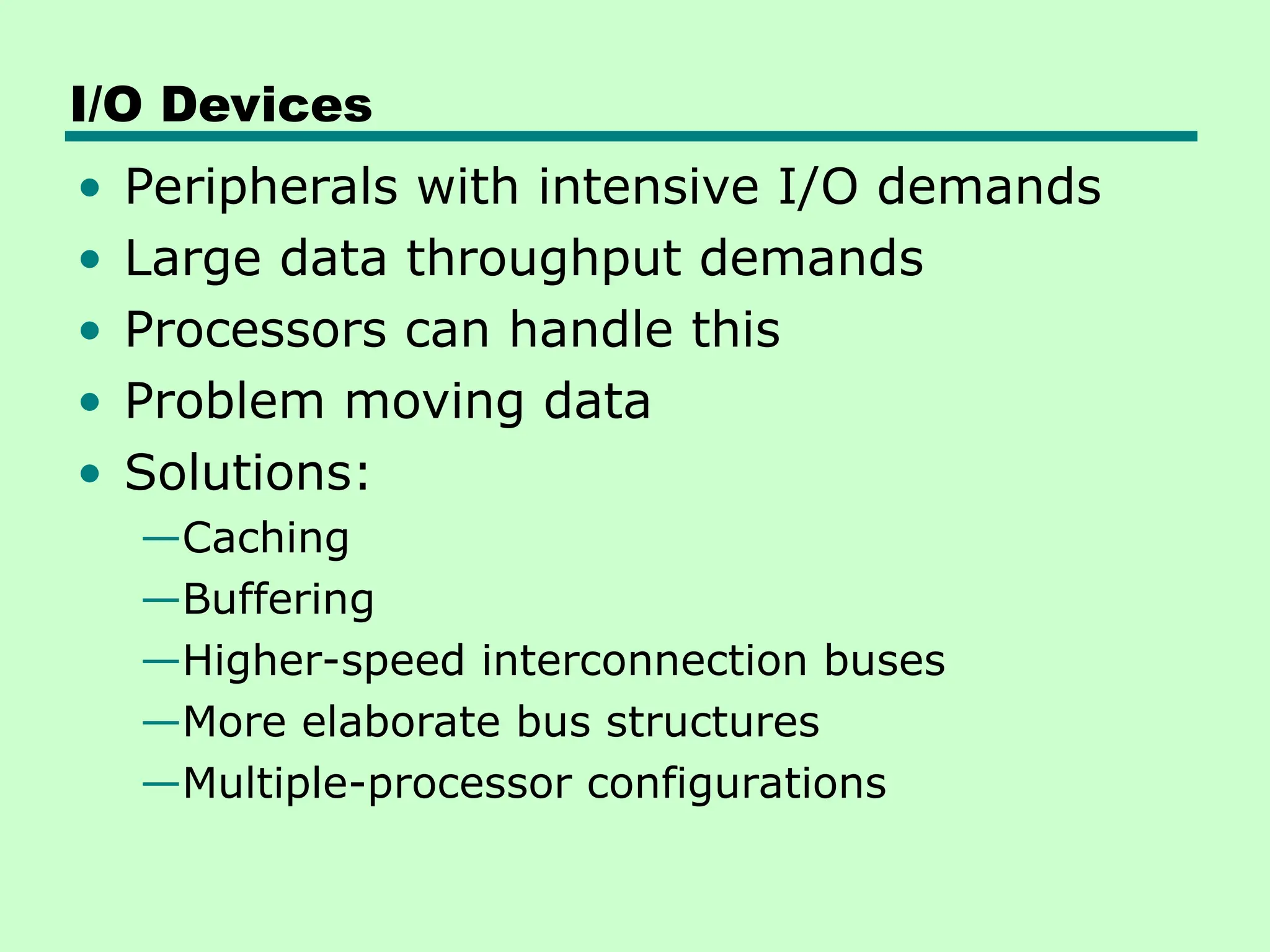 I/O Devices

• Peripherals with intensive I/O demands
• Large data throughput demands
• Processors can handle this
• Problem moving data
• Solutions:
—Caching
—Buffering
—Higher-speed interconnection buses
—More elaborate bus structures
—Multiple-processor configurations